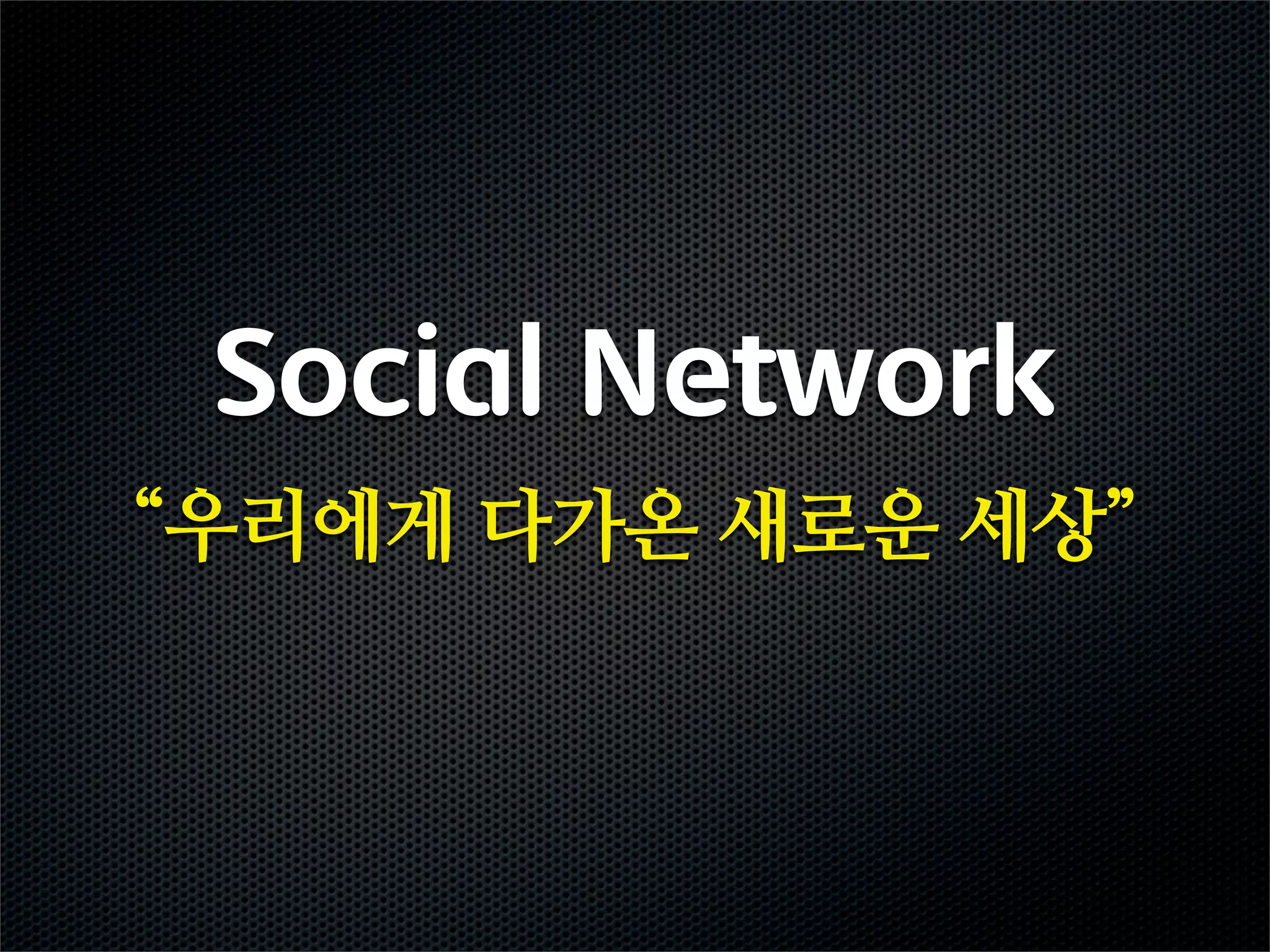 Social Network

“우리에게 다가온 새로운 세상”